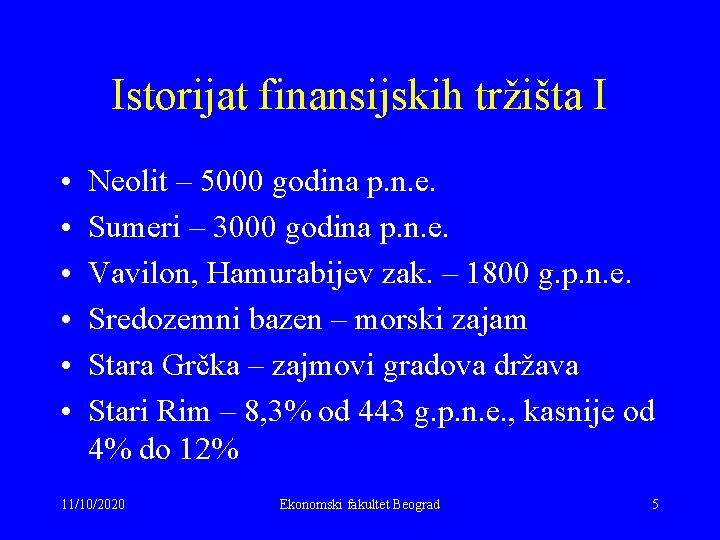 Istorijat finansijskih tržišta I

• Neolit – 5000 godina p.n.e.
• Sumeri – 3000 godina p.n.e.
• Vavilon, Hamurabijev zak. – 1800 g.p.n.e.
• Sredozemni bazen – morski zajam
• Stara Grčka – zajmovi gradova država
• Stari Rim – 8,3% od 443 g.p.n.e., kasnije od 4% do 12%

11/10/2020 Ekonomski fakultet Beograd 5